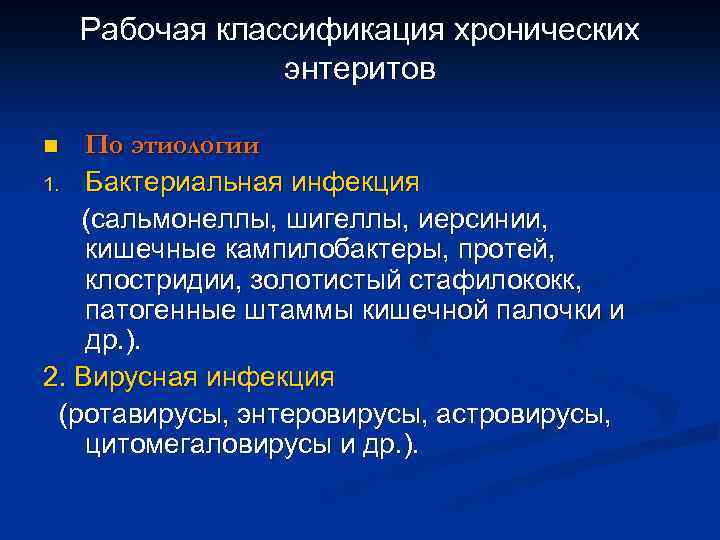 Рабочая классификация хронических энтеритов

■ По этиологии

1. Бактериальная инфекция

(сальмонеллы, шигеллы, иерсинии, кишечные кампилобактеры, протей, клостридии, золотистый стафилококк, патогенные штаммы кишечной палочки и др.).

2. Вирусная инфекция

(ротавирусы, энтеровирусы, астровирусы, цитомегаловирусы и др.).